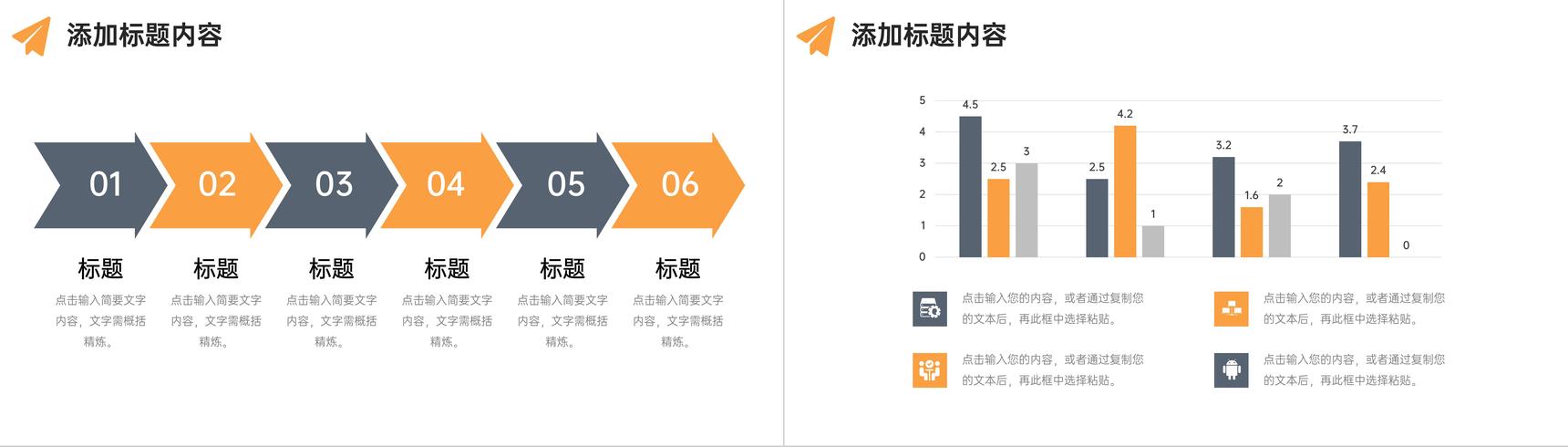 添加标题内容

01 02 03 04 05 06

标题
点击输入简要文字内容，文字需概括精炼。

标题
点击输入简要文字内容，文字需概括精炼。

标题
点击输入简要文字内容，文字需概括精炼。

标题
点击输入简要文字内容，文字需概括精炼。

标题
点击输入简要文字内容，文字需概括精炼。

标题
点击输入简要文字内容，文字需概括精炼。

添加标题内容

5
4
3
2
1
0

4.5 2.5 3
2.5 4.2 1
3.2 1.6 2
3.7 2.4 0

点击输入您的内容，或者通过复制您的文本后，再此框中选择粘贴。

点击输入您的内容，或者通过复制您的文本后，再此框中选择粘贴。

点击输入您的内容，或者通过复制您的文本后，再此框中选择粘贴。

点击输入您的内容，或者通过复制您的文本后，再此框中选择粘贴。